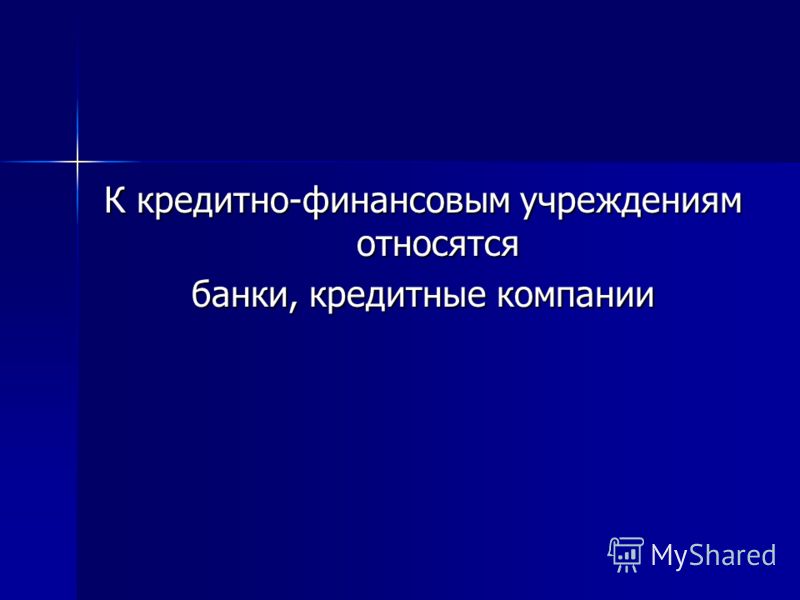 К кредитно-финансовым учреждениям относятся

банки, кредитные компании

MyShared